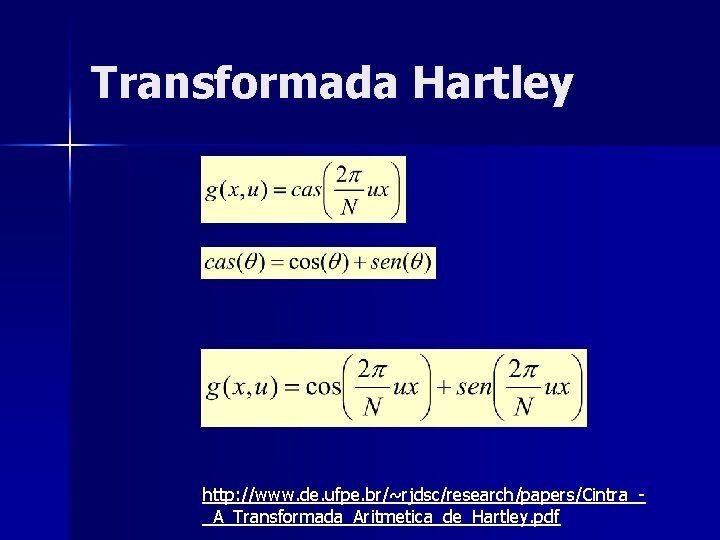 Transformada Hartley

$g(x,u) = cas\left(\frac{2\pi}{N}ux\right)$

$cas(\theta) = \cos(\theta) + sen(\theta)$

$g(x,u) = \cos\left(\frac{2\pi}{N}ux\right) + sen\left(\frac{2\pi}{N}ux\right)$

http://www.de.ufpe.br/~rjdsc/research/papers/Cintra_-_A_Transformada_Aritmetica_de_Hartley.pdf